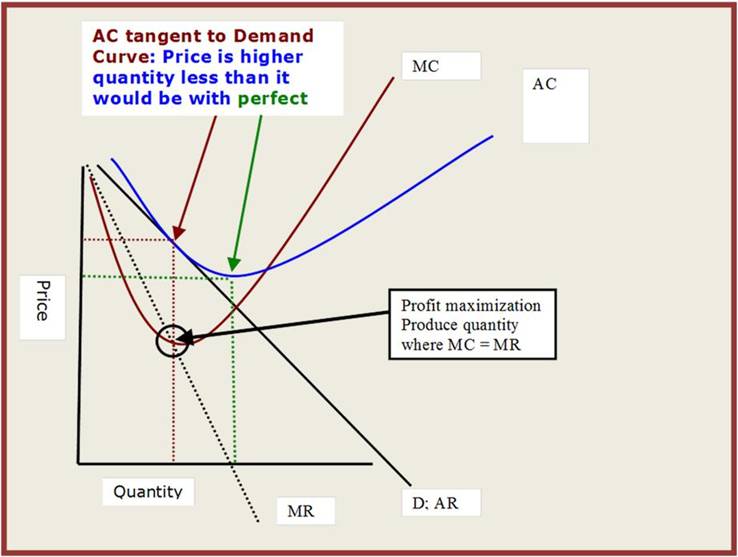 AC tangent to Demand Curve: Price is higher quantity less than it would be with perfect

MC

AC

Price

Profit maximization
Produce quantity
where MC = MR

Quantity

MR

D; AR